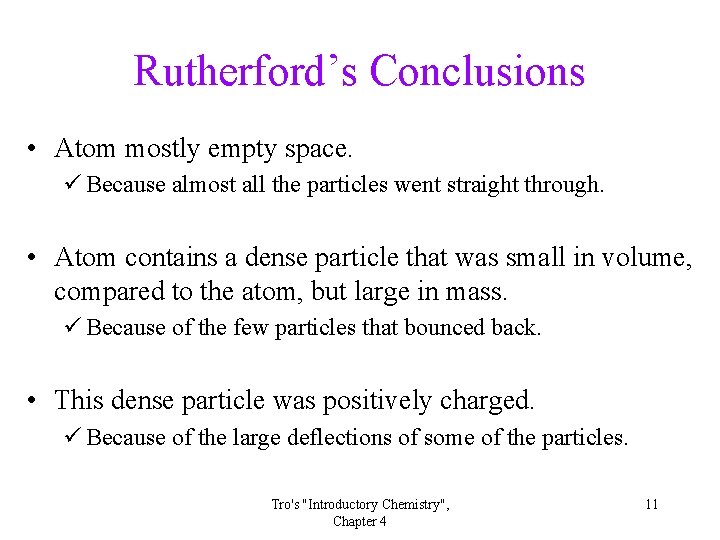 Rutherford’s Conclusions

• Atom mostly empty space.
✓ Because almost all the particles went straight through.

• Atom contains a dense particle that was small in volume, compared to the atom, but large in mass.
✓ Because of the few particles that bounced back.

• This dense particle was positively charged.
✓ Because of the large deflections of some of the particles.

Tro's "Introductory Chemistry", Chapter 4

11